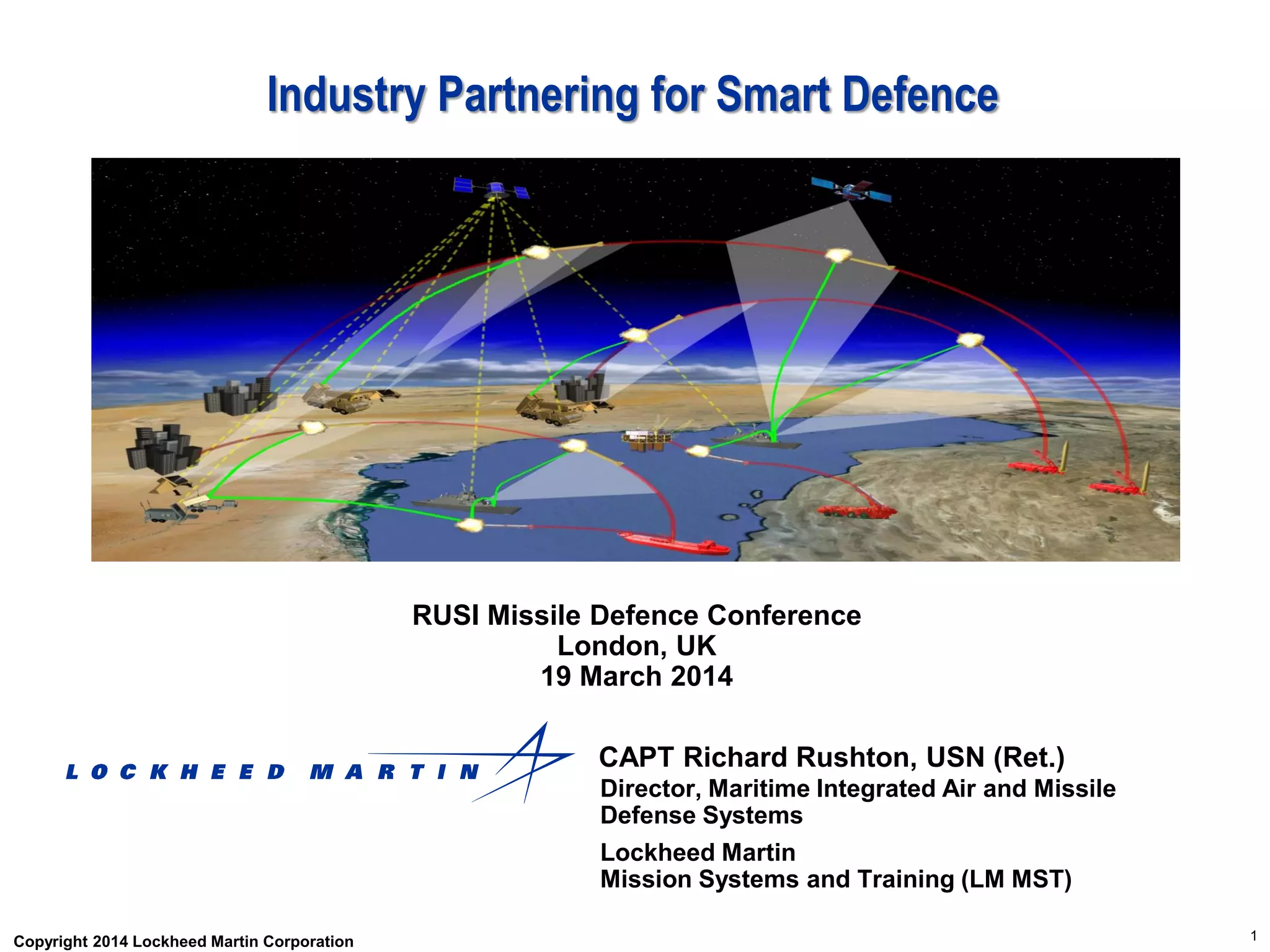 Industry Partnering for Smart Defence

RUSI Missile Defence Conference
London, UK
19 March 2014

LOCKHEED MARTIN

CAPT Richard Rushton, USN (Ret.)
Director, Maritime Integrated Air and Missile Defense Systems

Lockheed Martin
Mission Systems and Training (LM MST)

Copyright 2014 Lockheed Martin Corporation

1